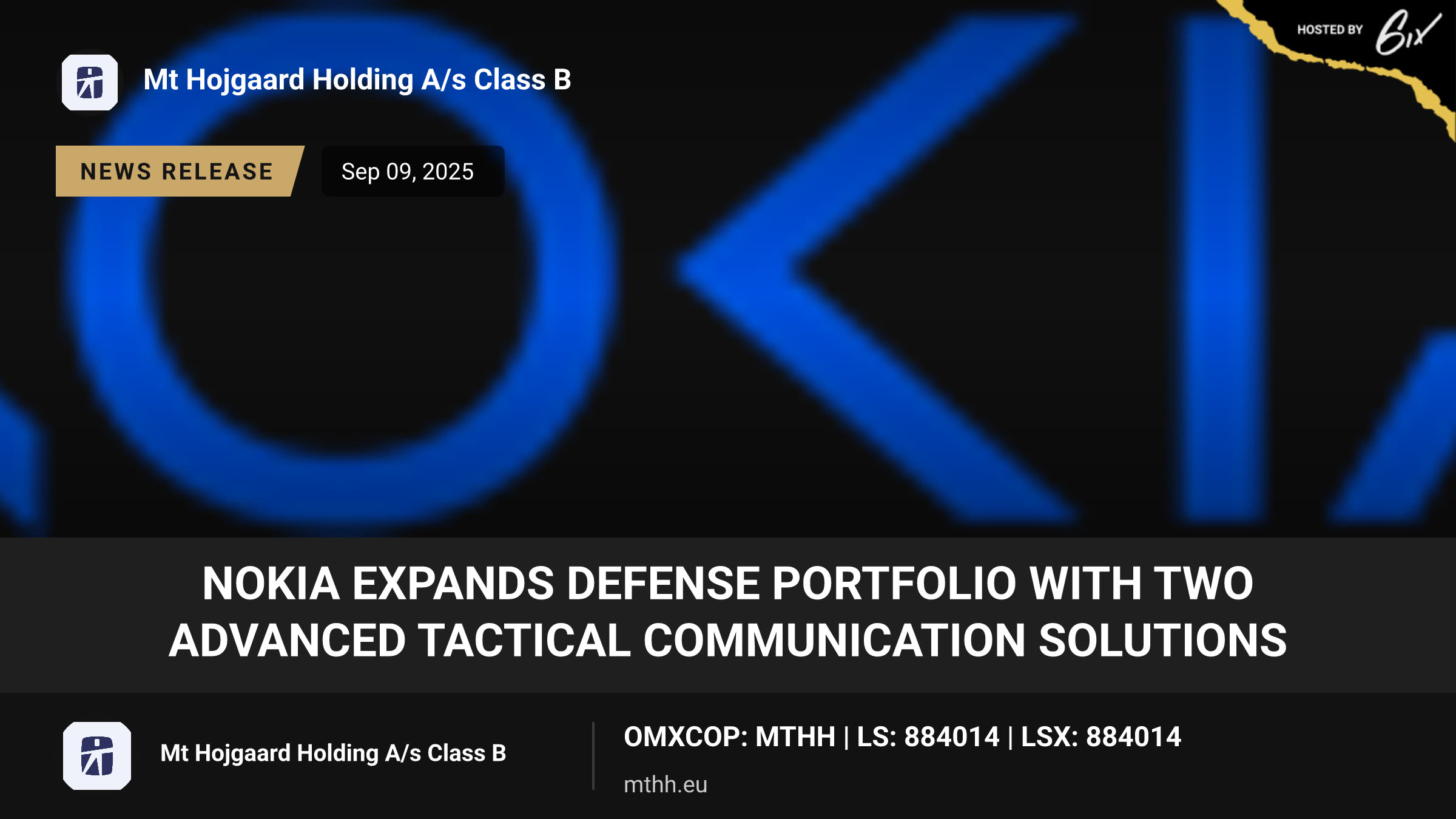 HOSTED BY 6ix

Mt Hojgaard Holding A/s Class B

NEWS RELEASE

Sep 09, 2025

NOKIA EXPANDS DEFENSE PORTFOLIO WITH TWO ADVANCED TACTICAL COMMUNICATION SOLUTIONS

Mt Hojgaard Holding A/s Class B

OMXCOP: MTHH | LS: 884014 | LSX: 884014

mthh.eu